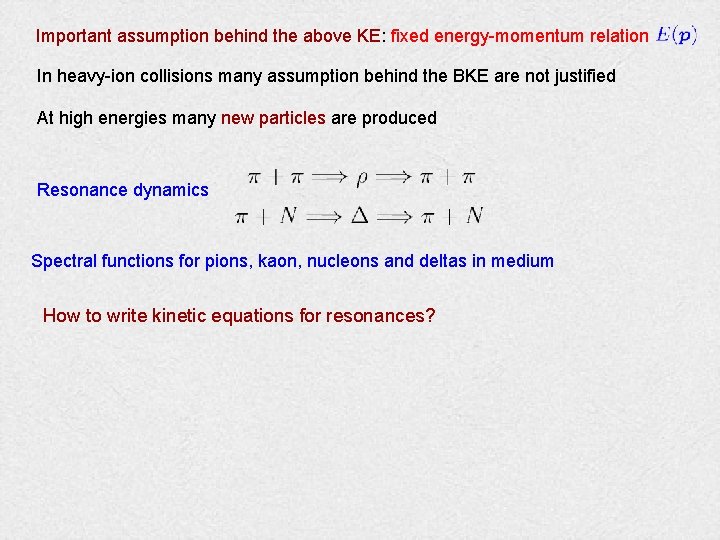 Important assumption behind the above KE: fixed energy-momentum relation $E(\boldsymbol{p})$

In heavy-ion collisions many assumption behind the BKE are not justified

At high energies many new particles are produced

Resonance dynamics $\pi + \pi \Longrightarrow \rho \Longrightarrow \pi + \pi$
$\pi + N \Longrightarrow \Delta \Longrightarrow \pi + N$

Spectral functions for pions, kaon, nucleons and deltas in medium

How to write kinetic equations for resonances?